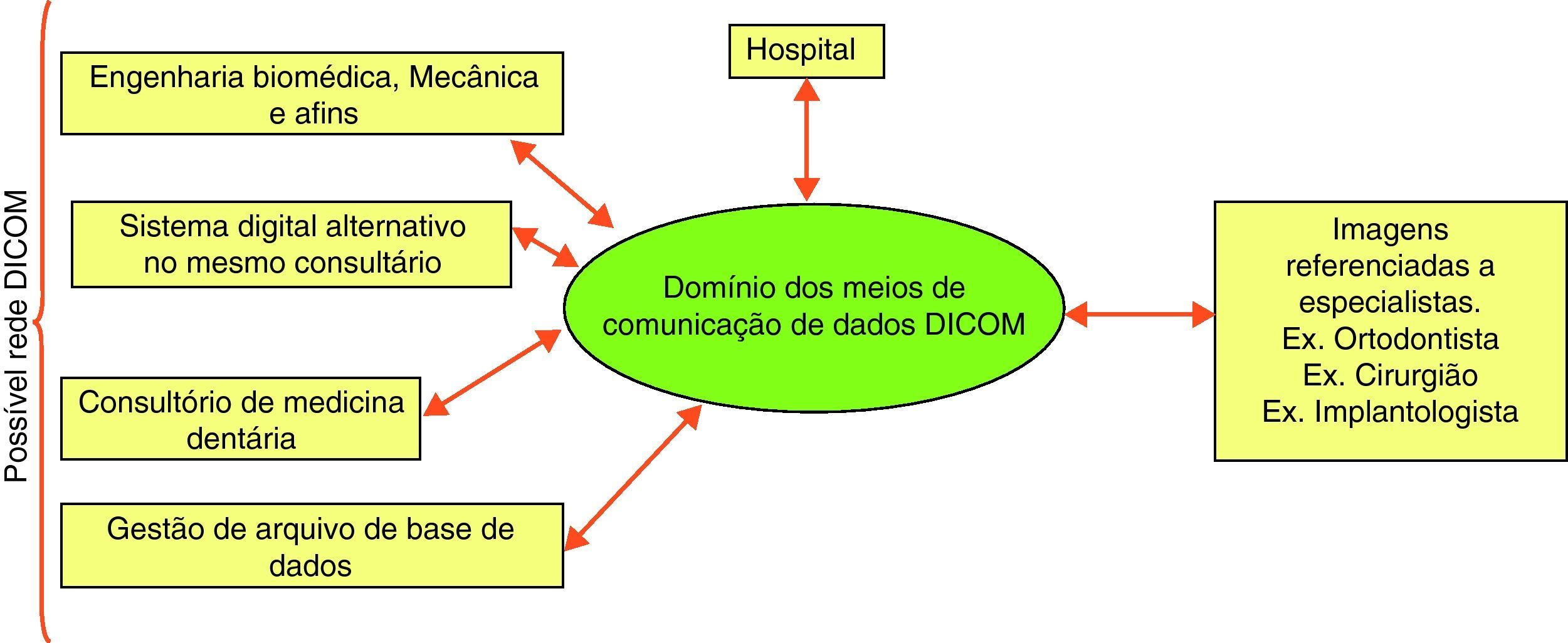 Possível rede DICOM

Engenharia biomédica, Mecânica e afins

Sistema digital alternativo no mesmo consultário

Consultório de medicina dentária

Gestão de arquivo de base de dados

Hospital

Domínio dos meios de comunicação de dados DICOM

Imagens referenciadas a especialistas.
Ex. Ortodontista
Ex. Cirurgião
Ex. Implantologista